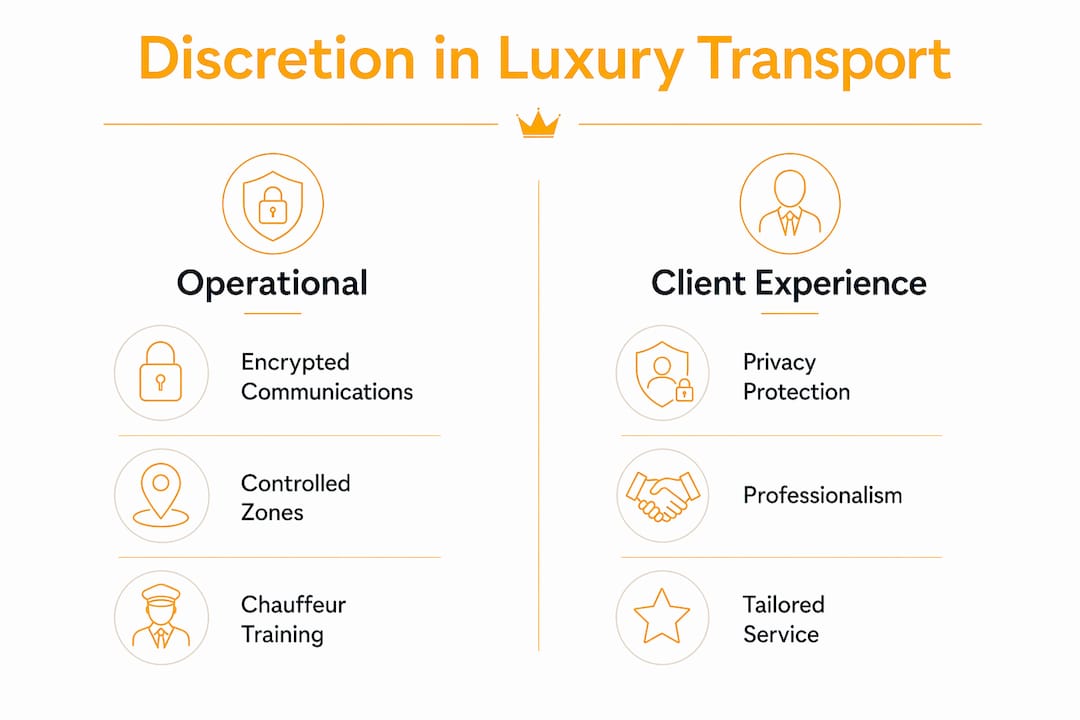 Discretion in Luxury Transport

Operational

Encrypted Communications

Controlled Zones

Chauffeur Training

Client Experience

Privacy Protection

Professionalism

Tailored Service